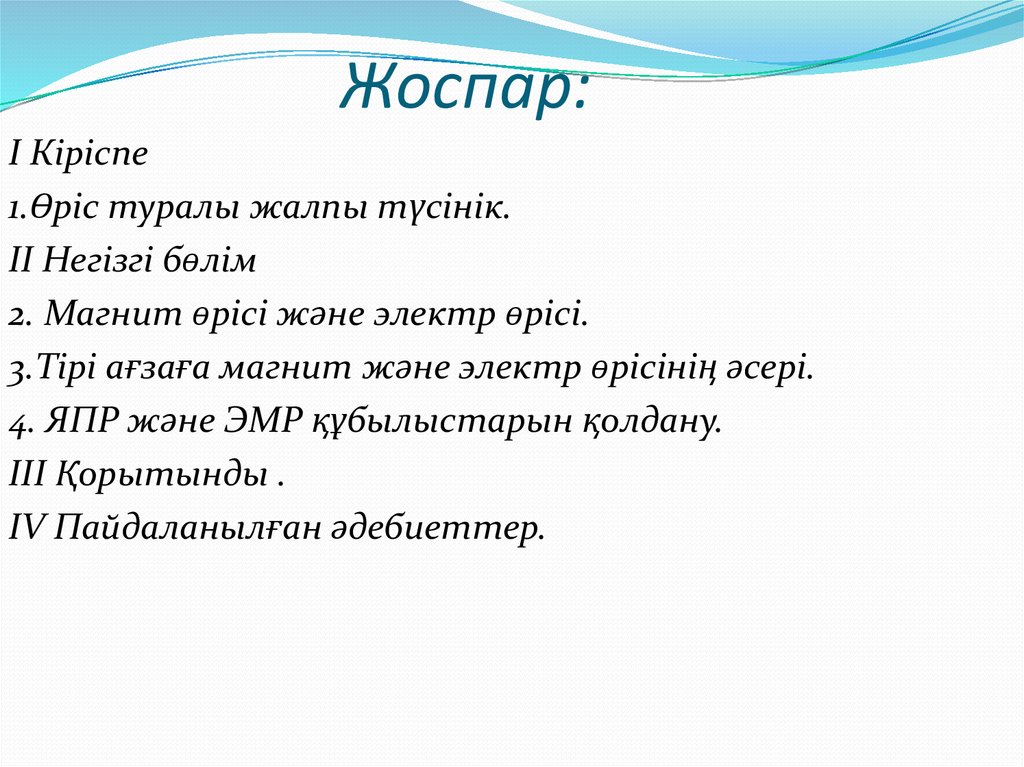 Жоспар:

I Кіріспе

1.Өріс туралы жалпы түсінік.

II Негізгі бөлім

2. Магнит өрісі және электр өрісі.

3.Тірі ағзаға магнит және электр өрісінің әсері.

4. ЯПР және ЭМР құбылыстарын қолдану.

III Қорытынды .

IV Пайдаланылған әдебиеттер.